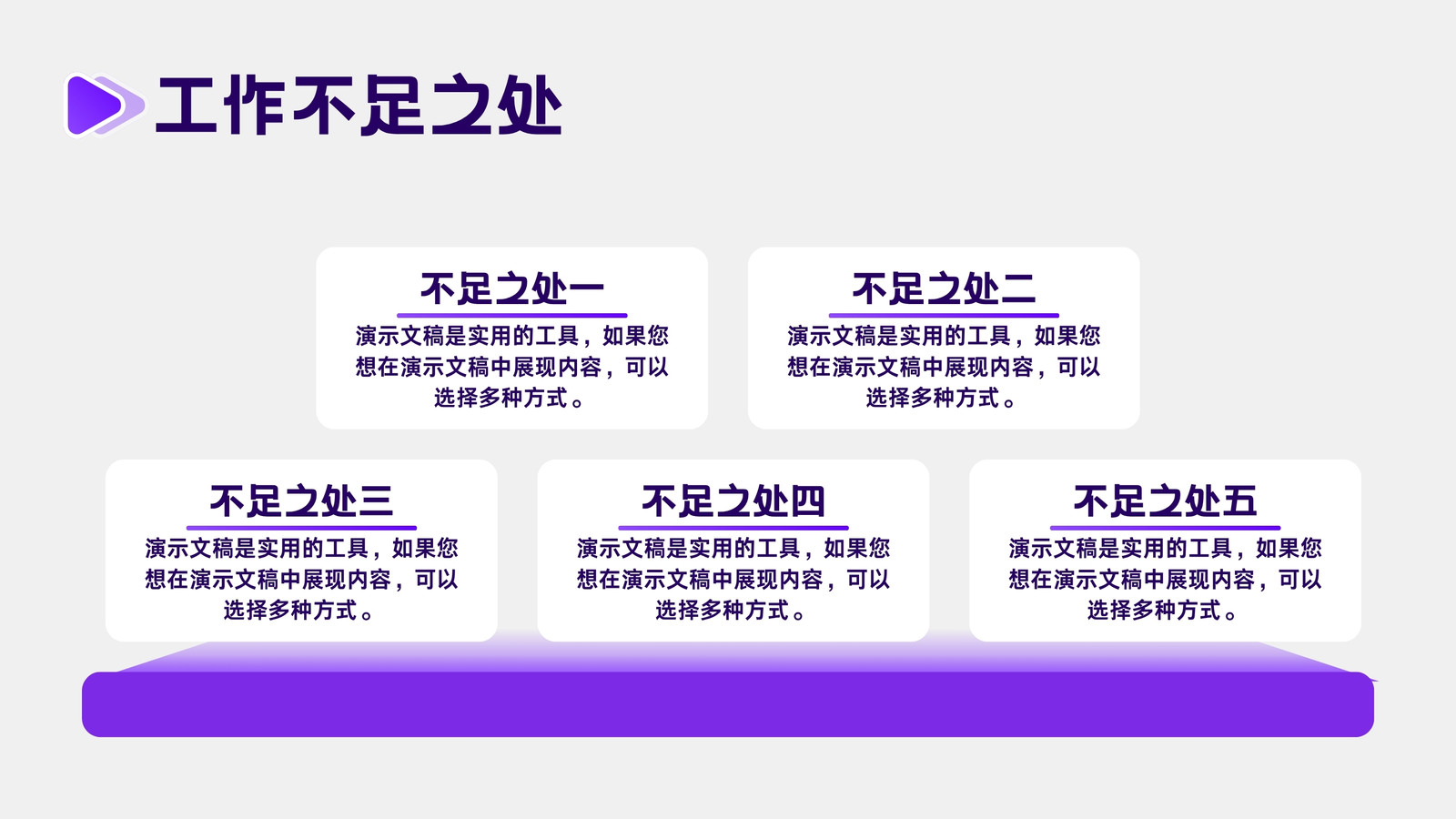 工作不足之处

不足之处一

演示文稿是实用的工具，如果您想在演示文稿中展现内容，可以选择多种方式。

不足之处二

演示文稿是实用的工具，如果您想在演示文稿中展现内容，可以选择多种方式。

不足之处三

演示文稿是实用的工具，如果您想在演示文稿中展现内容，可以选择多种方式。

不足之处四

演示文稿是实用的工具，如果您想在演示文稿中展现内容，可以选择多种方式。

不足之处五

演示文稿是实用的工具，如果您想在演示文稿中展现内容，可以选择多种方式。